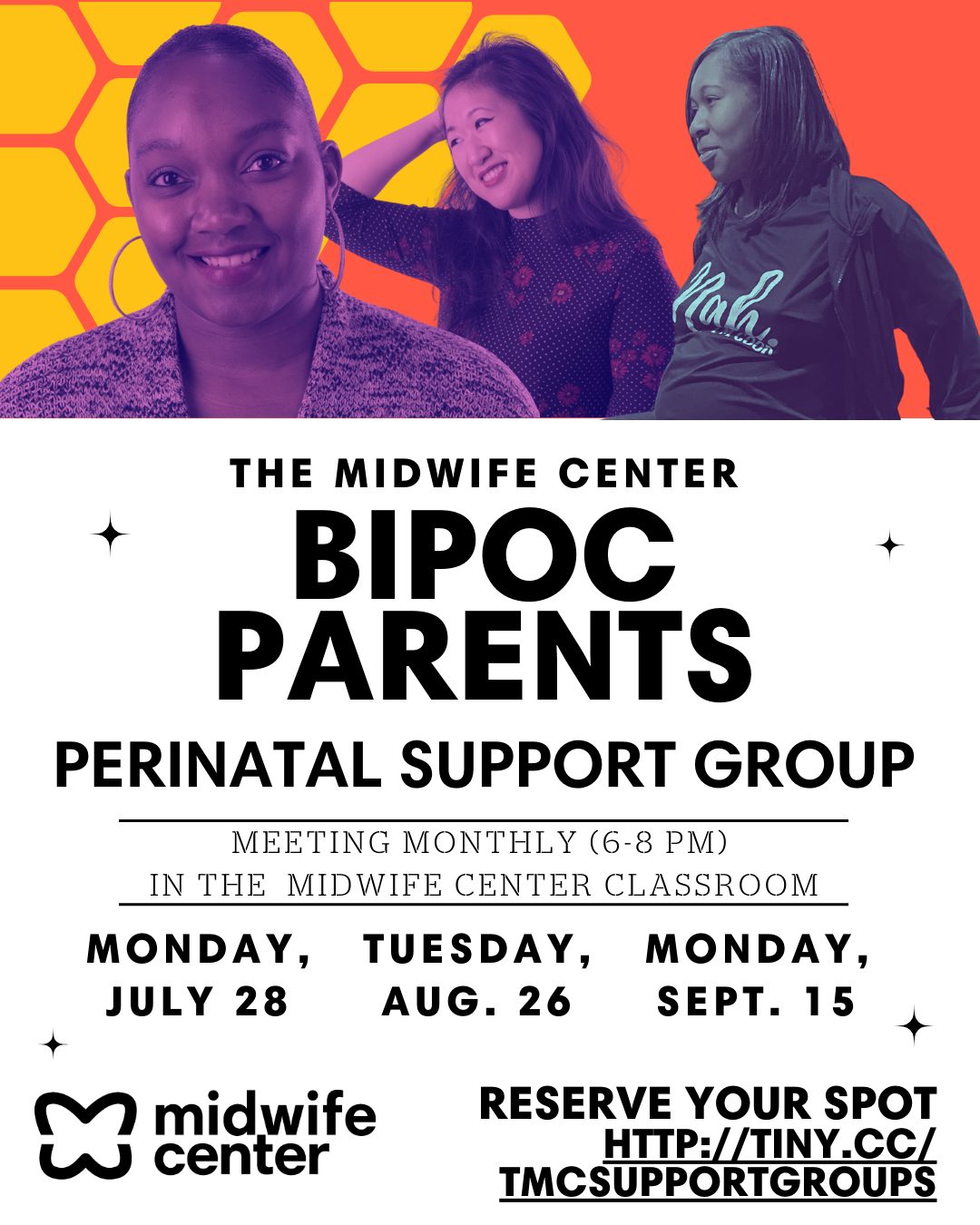 Nah.

THE MIDWIFE CENTER

BIPOC PARENTS

PERINATAL SUPPORT GROUP

MEETING MONTHLY (6-8 PM)
IN THE MIDWIFE CENTER CLASSROOM

MONDAY, JULY 28

TUESDAY, AUG. 26

MONDAY, SEPT. 15

midwife center

RESERVE YOUR SPOT
HTTP://TINY.CC/TMCSUPPORTGROUPS